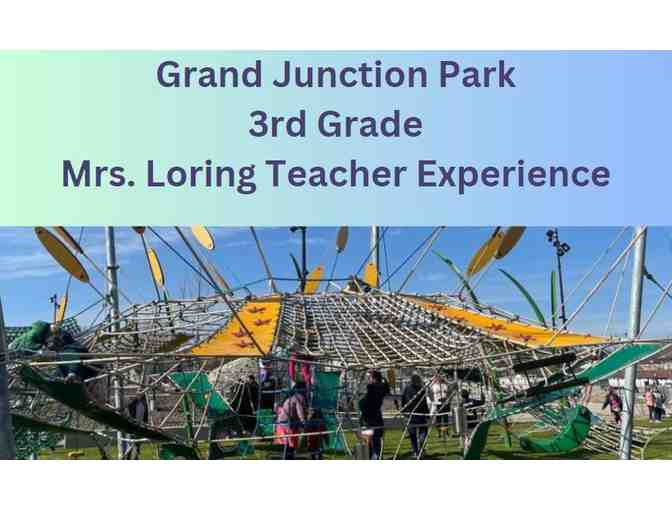 Grand Junction Park
3rd Grade
Mrs. Loring Teacher Experience